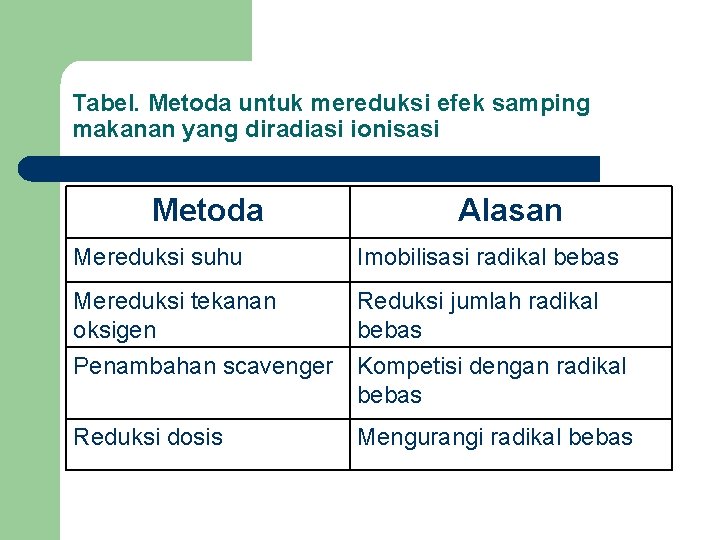 Tabel. Metoda untuk mereduksi efek samping makanan yang diradiasi ionisasi

| Metoda | Alasan |
|---|---|
| Mereduksi suhu | Imobilisasi radikal bebas |
| Mereduksi tekanan oksigen | Reduksi jumlah radikal bebas |
| Penambahan scavenger | Kompetisi dengan radikal bebas |
| Reduksi dosis | Mengurangi radikal bebas |